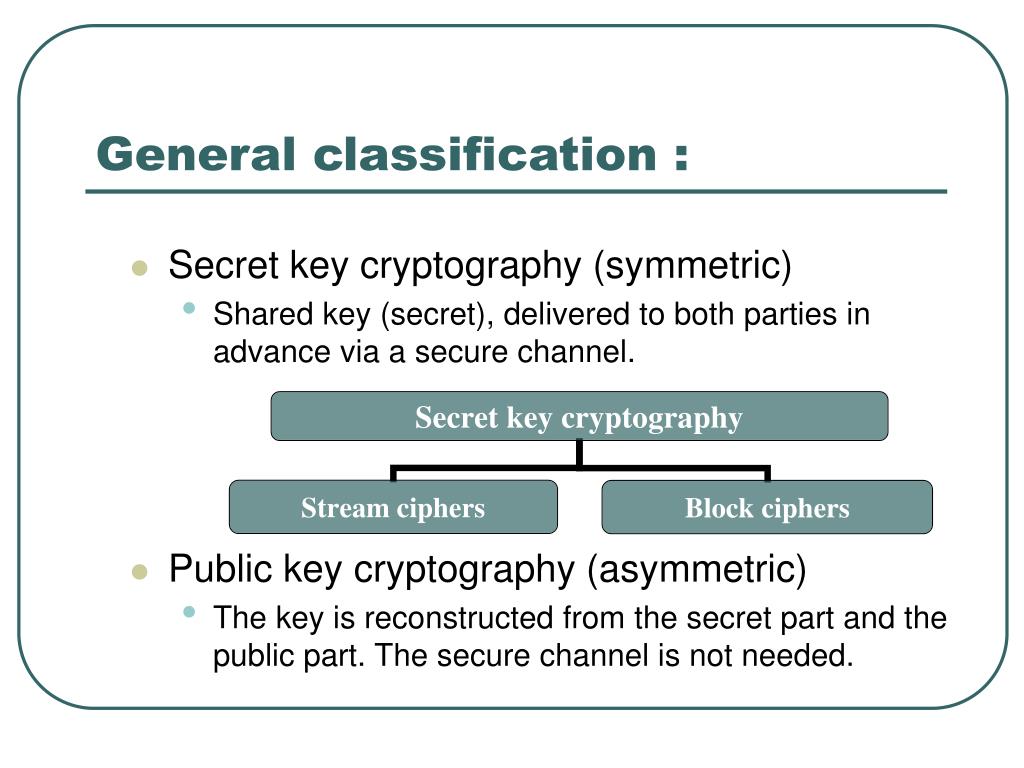 General classification :

Secret key cryptography (symmetric)

Shared key (secret), delivered to both parties in advance via a secure channel.

Secret key cryptography

Stream ciphers

Block ciphers

Public key cryptography (asymmetric)

The key is reconstructed from the secret part and the public part. The secure channel is not needed.